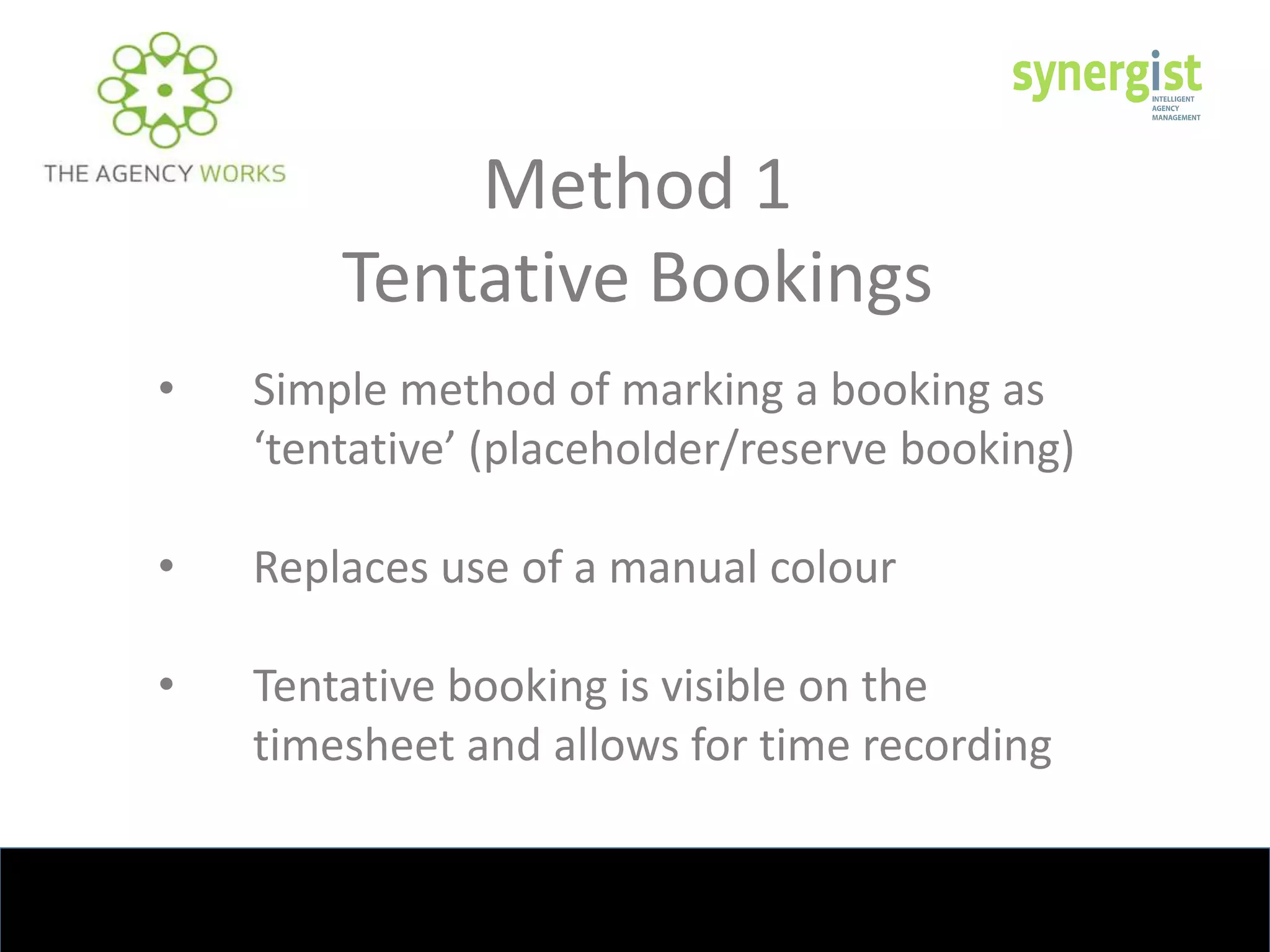 THE AGENCY WORKS

synergist
INTELLIGENT
AGENCY
MANAGEMENT

Method 1
Tentative Bookings

• Simple method of marking a booking as ‘tentative’ (placeholder/reserve booking)

• Replaces use of a manual colour

• Tentative booking is visible on the timesheet and allows for time recording